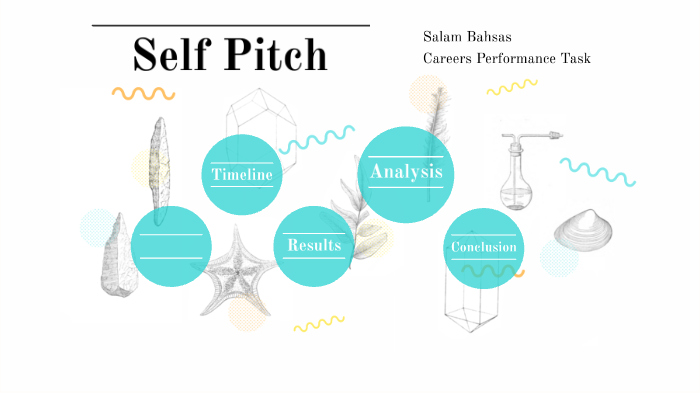 Self Pitch

Salam Bahsas
Careers Performance Task

Timeline

Analysis

Results

Conclusion